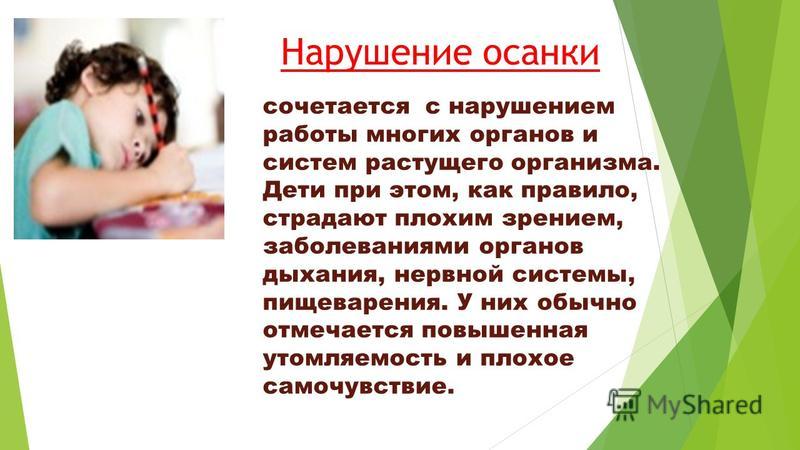 Нарушение осанки

сочетается с нарушением работы многих органов и систем растущего организма. Дети при этом, как правило, страдают плохим зрением, заболеваниями органов дыхания, нервной системы, пищеварения. У них обычно отмечается повышенная утомляемость и плохое самочувствие.

MyShared